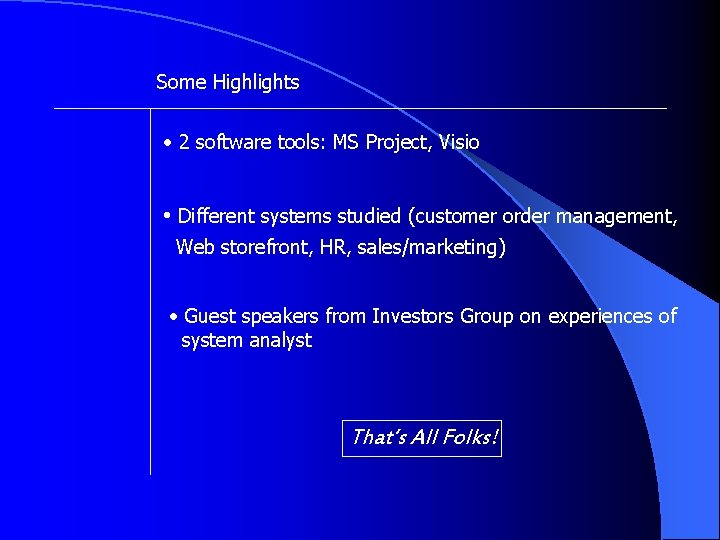 Some Highlights

• 2 software tools: MS Project, Visio

• Different systems studied (customer order management, Web storefront, HR, sales/marketing)

• Guest speakers from Investors Group on experiences of system analyst

That's All Folks!